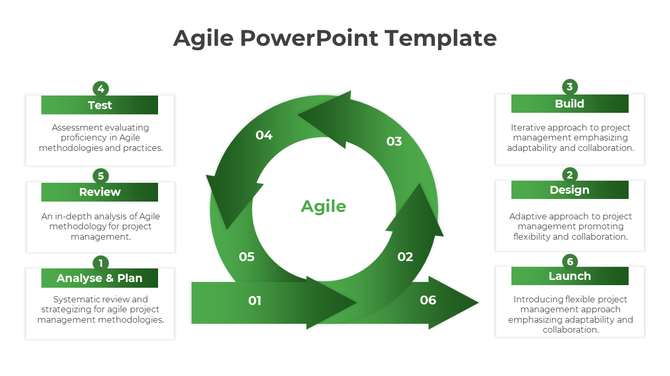 Agile PowerPoint Template

4
Test
Assessment evaluating proficiency in Agile methodologies and practices.

5
Review
An in-depth analysis of Agile methodology for project management.

1
Analyse & Plan
Systematic review and strategizing for agile project management methodologies.

04
03
Agile
05
02
01
06

3
Build
Iterative approach to project management emphasizing adaptability and collaboration.

2
Design
Adaptive approach to project management promoting flexibility and collaboration.

6
Launch
Introducing flexible project management approach emphasizing adaptability and collaboration.